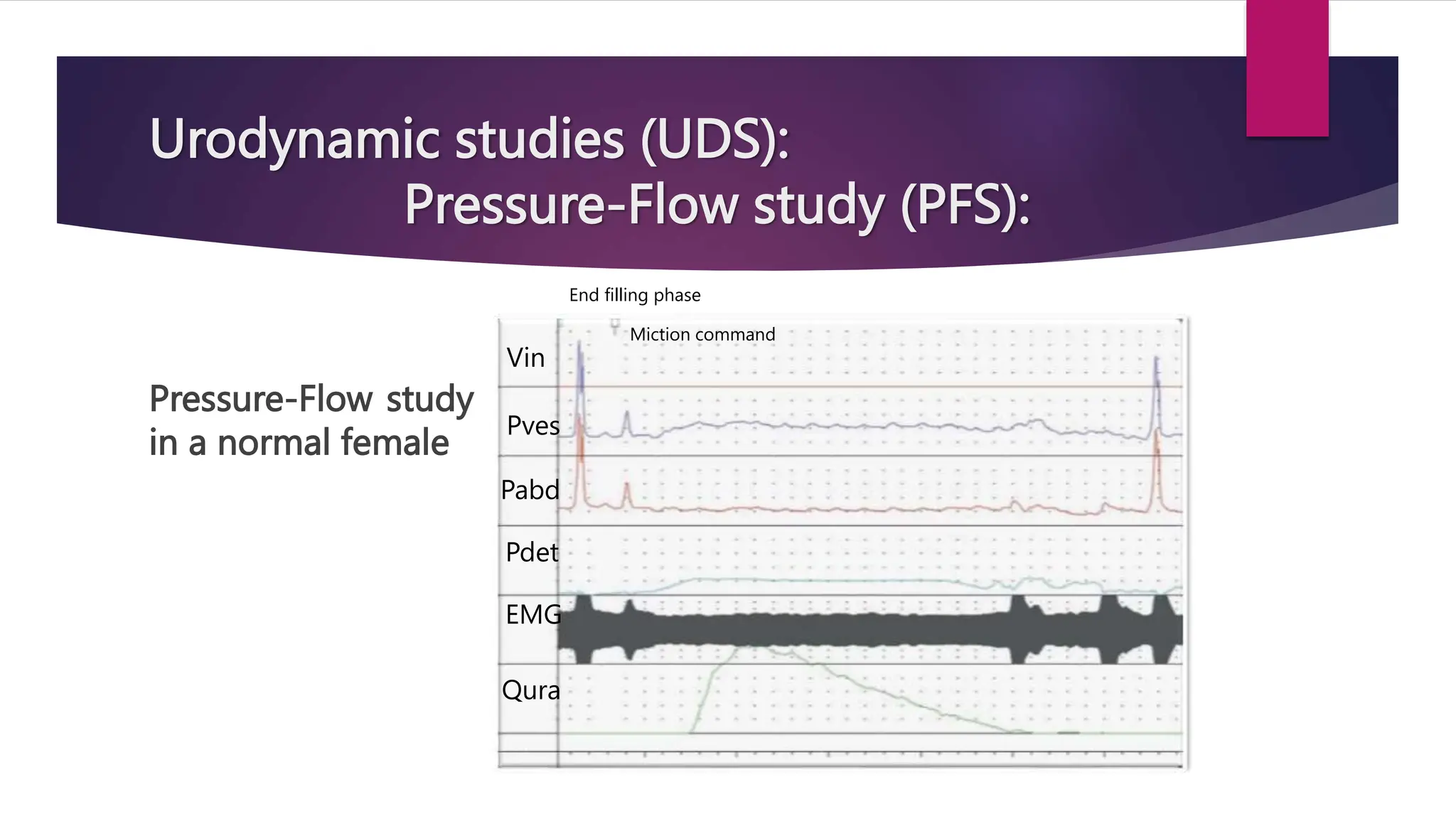 Urodynamic studies (UDS):
Pressure-Flow study (PFS):

Pressure-Flow study in a normal female

End filling phase

Miction command

Vin

Pves

Pabd

Pdet

EMG

Qura